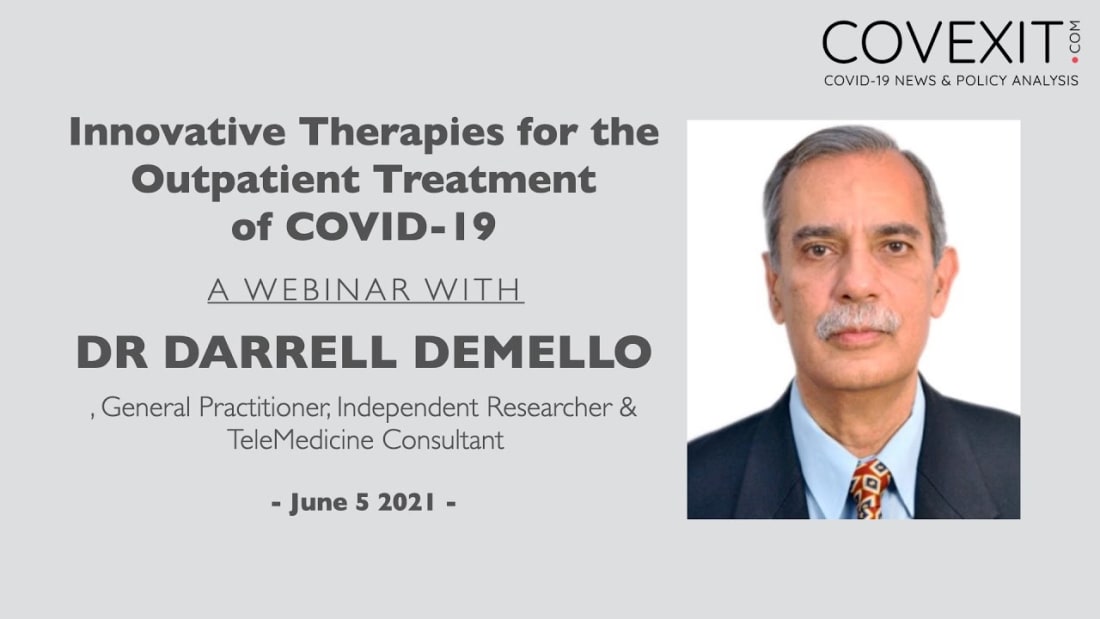 COVEXIT.COM
COVID-19 NEWS & POLICY ANALYSIS

Innovative Therapies for the Outpatient Treatment of COVID-19

A WEBINAR WITH

DR DARRELL DEMELLO

, General Practitioner, Independent Researcher & TeleMedicine Consultant

- June 5 2021 -